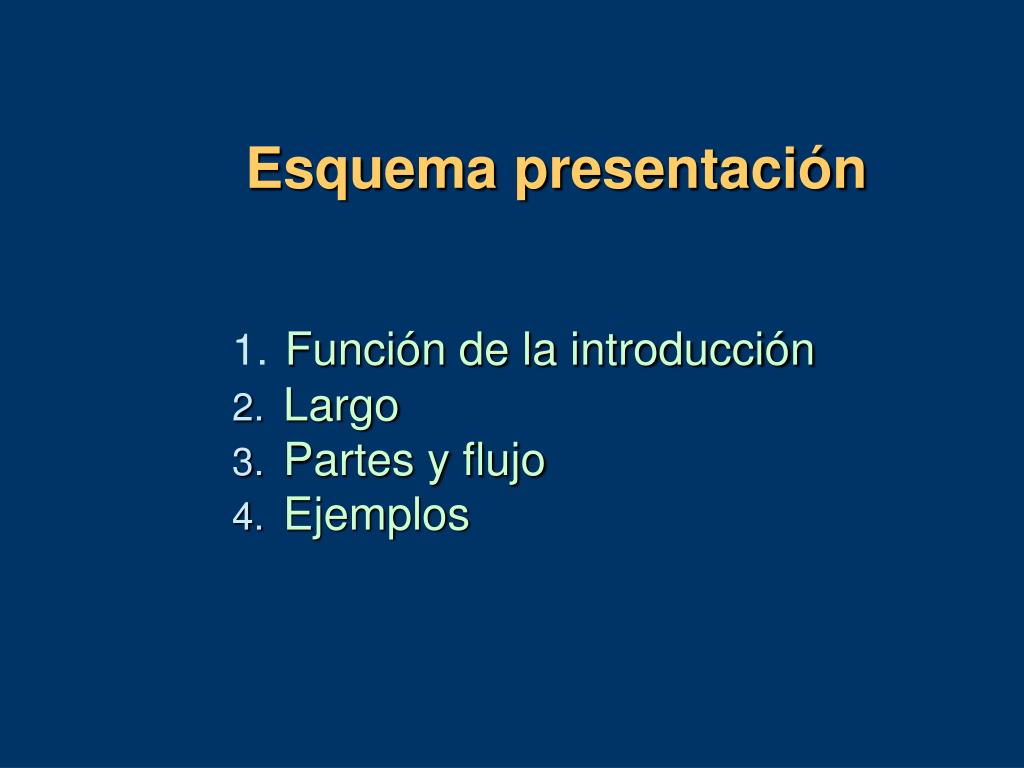 Esquema presentación

1. Función de la introducción
2. Largo
3. Partes y flujo
4. Ejemplos